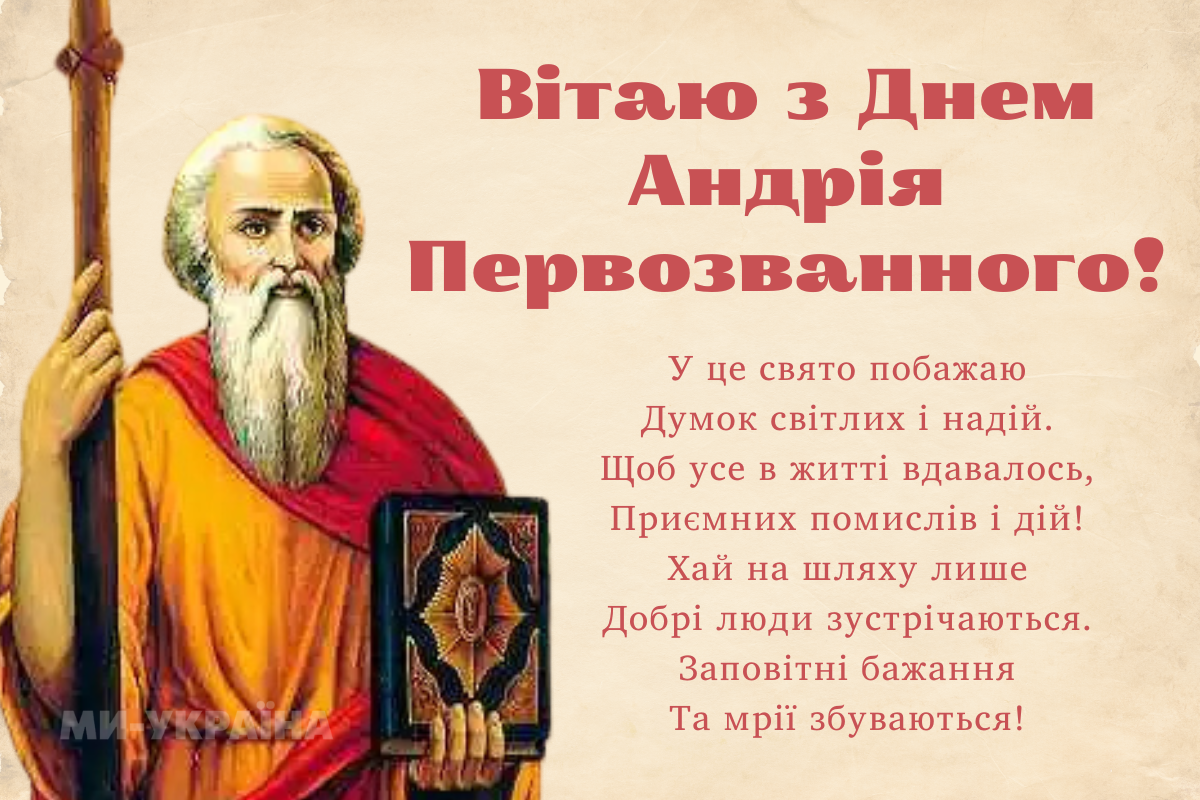 Вітаю з Днем Андрія Первозванного!

У це свято побажаю
Думок світлих і надій.
Щоб усе в житті вдавалось,
Приємних помислів і дій!
Хай на шляху лише
Добрі люди зустрічаються.
Заповітні бажання
Та мрії збуваються!

МИ-УКРАЇНА